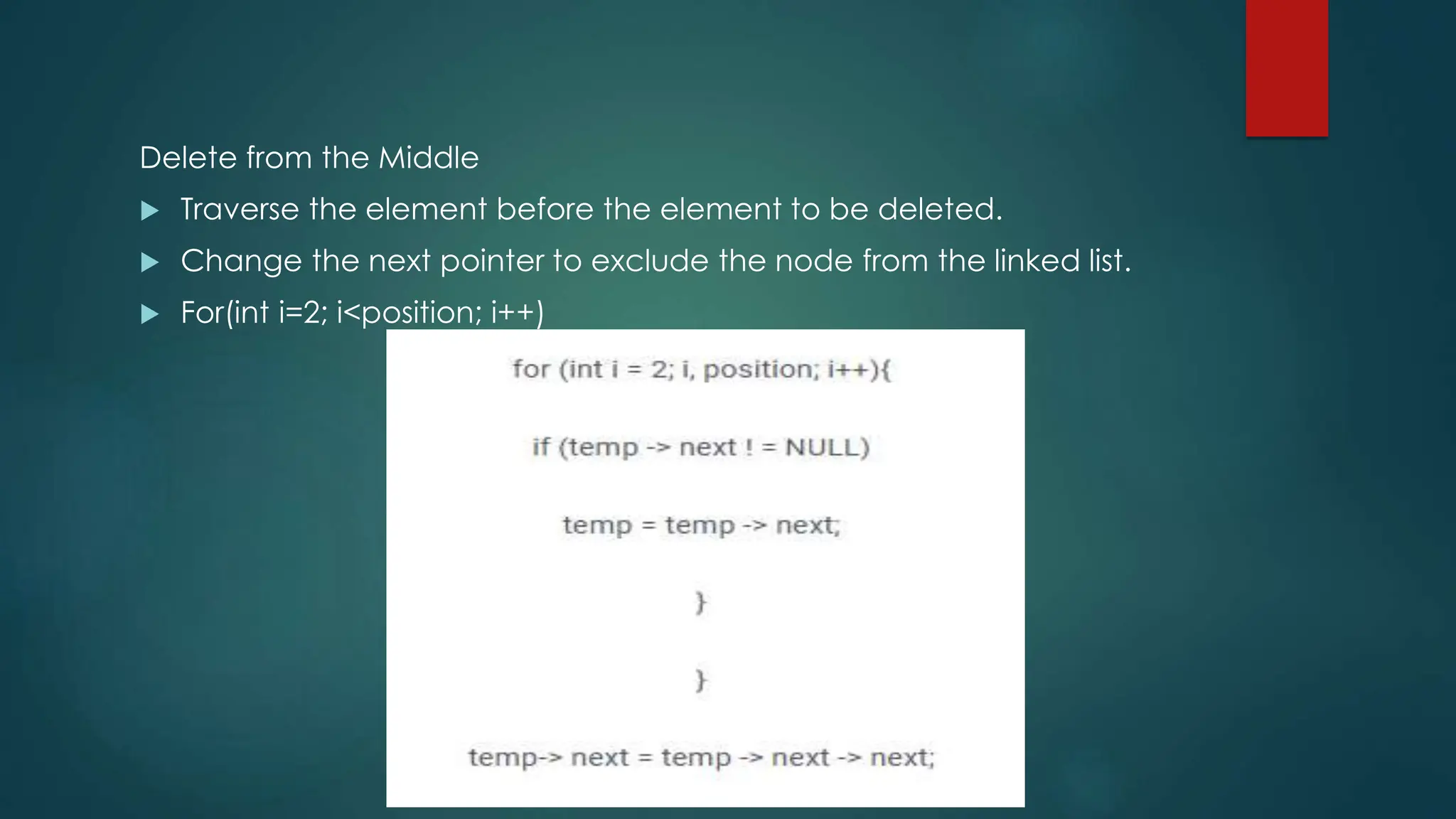 Delete from the Middle

Traverse the element before the element to be deleted.

Change the next pointer to exclude the node from the linked list.

For(int i=2; i<position; i++)

for (int i = 2; i, position; i++){

if (temp -> next ! = NULL)

temp = temp -> next;

}

}

temp-> next = temp -> next -> next;